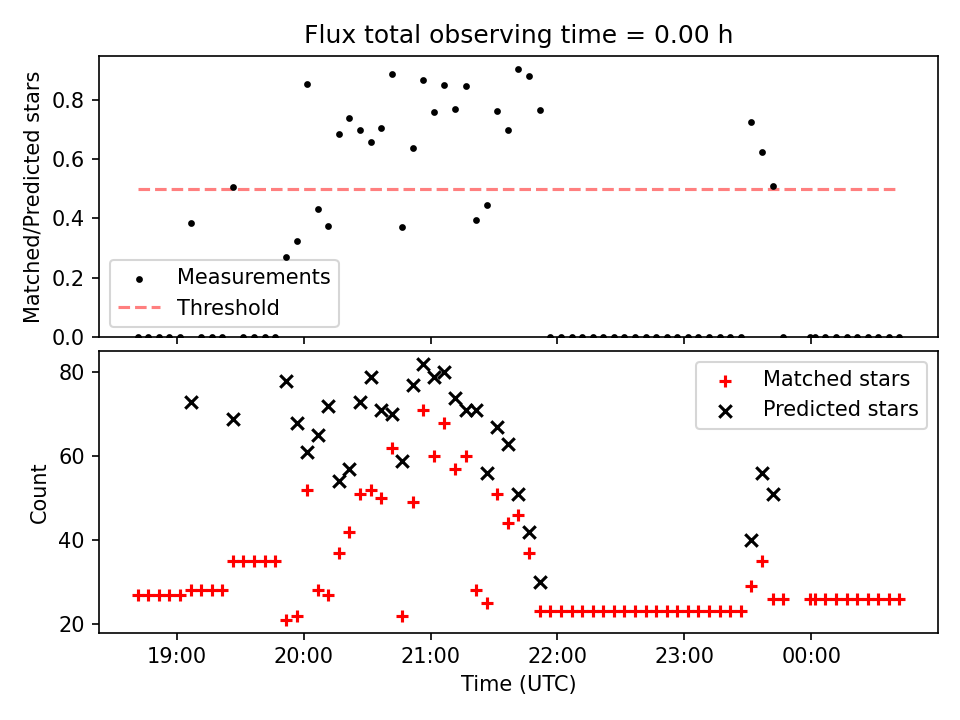 Flux total observing time = 0.00 h

Matched/Predicted stars

0.8
0.6
0.4
0.2
0.0

Measurements
Threshold

Count

80
60
40
20

Matched stars
Predicted stars

19:00
20:00
21:00
22:00
23:00
00:00

Time (UTC)